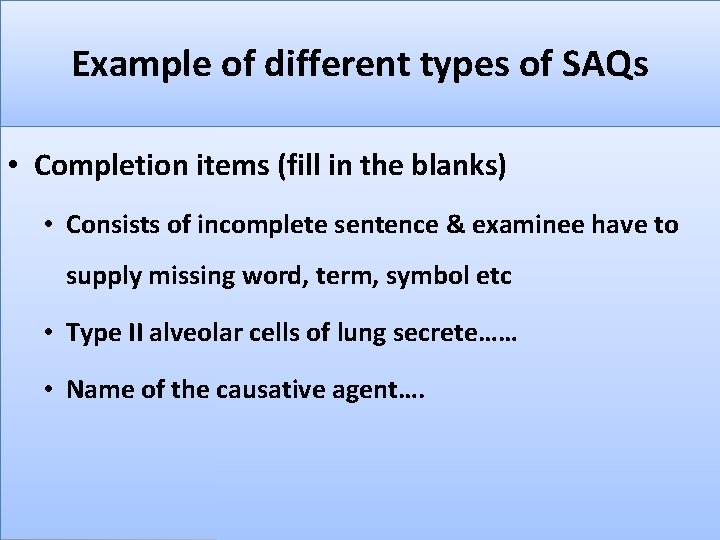 Example of different types of SAQs

• Completion items (fill in the blanks)

• Consists of incomplete sentence & examinee have to supply missing word, term, symbol etc

• Type II alveolar cells of lung secrete……

• Name of the causative agent….